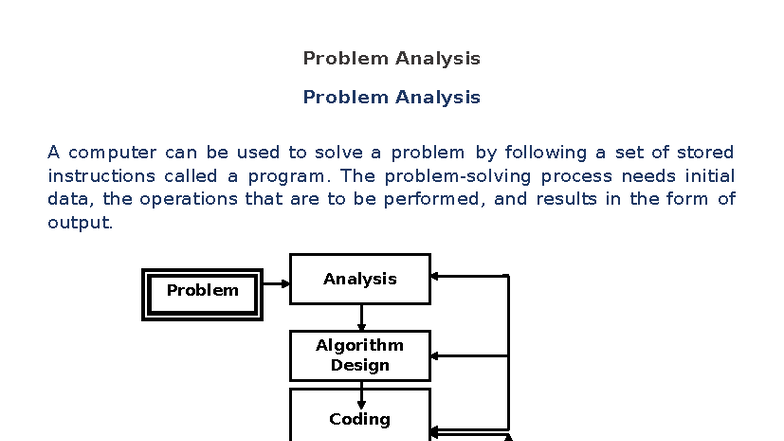 Problem Analysis

Problem Analysis

A computer can be used to solve a problem by following a set of stored instructions called a program. The problem-solving process needs initial data, the operations that are to be performed, and results in the form of output.

Problem

Analysis

Algorithm Design

Coding